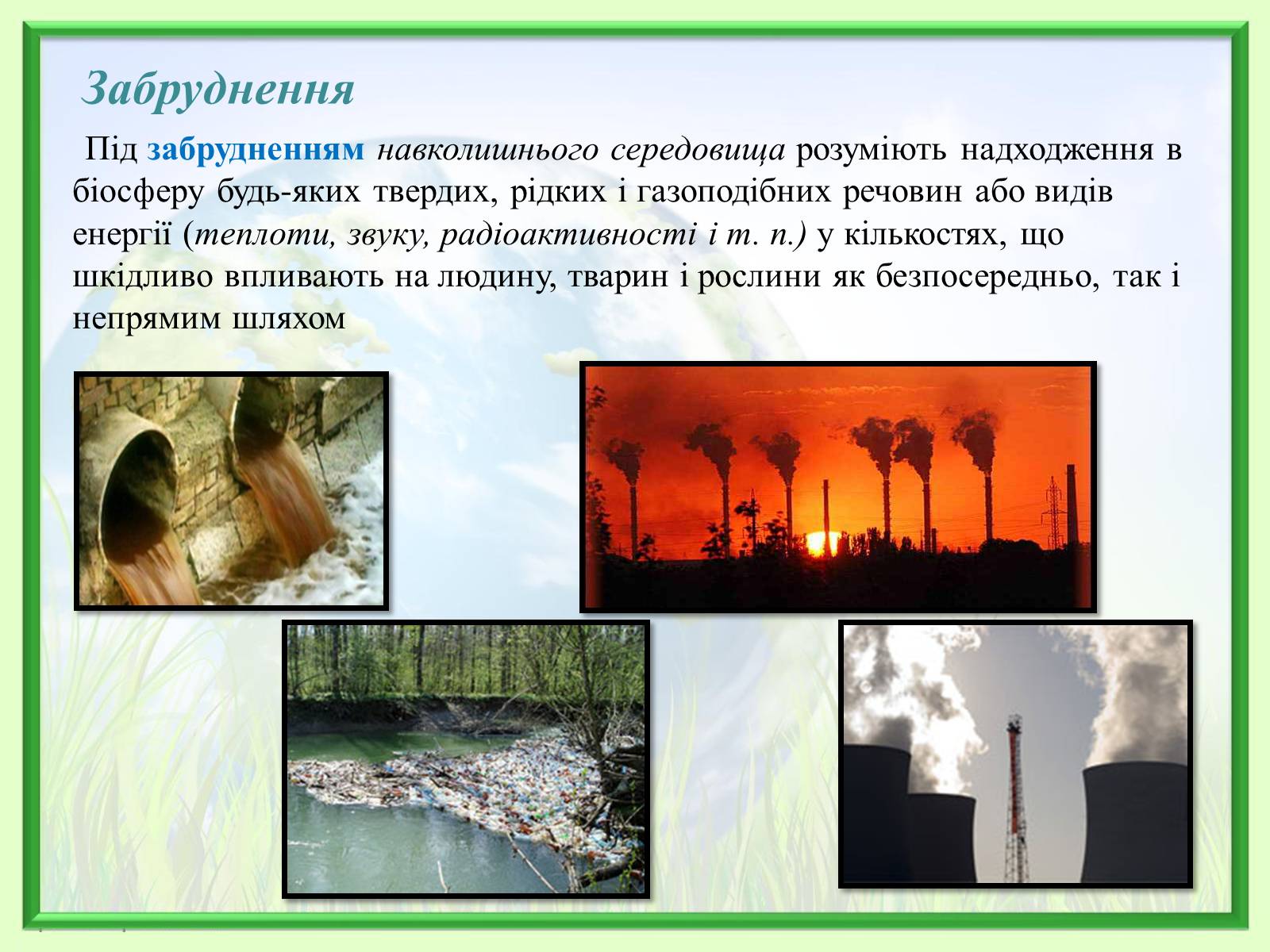 Забруднення

Під забрудненням навколишнього середовища розуміють надходження в біосферу будь-яких твердих, рідких і газоподібних речовин або видів енергії (теплоти, звуку, радіоактивності і т. п.) у кількостях, що шкідливо впливають на людину, тварин і рослини як безпосередньо, так і непрямим шляхом